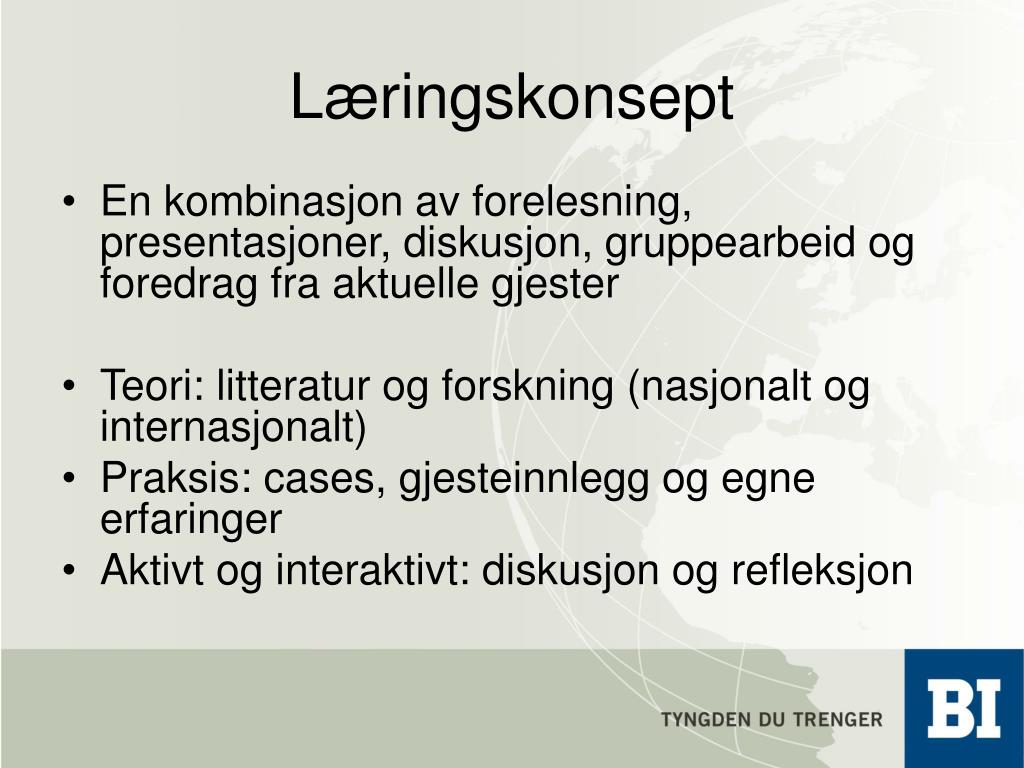 Læringskonsept

• En kombinasjon av forelesning, presentasjoner, diskusjon, gruppearbeid og foredrag fra aktuelle gjester

• Teori: litteratur og forskning (nasjonalt og internasjonalt)
• Praksis: cases, gjesteinnlegg og egne erfaringer
• Aktivt og interaktivt: diskusjon og refleksjon

TYNGDEN DU TRENGER

BI